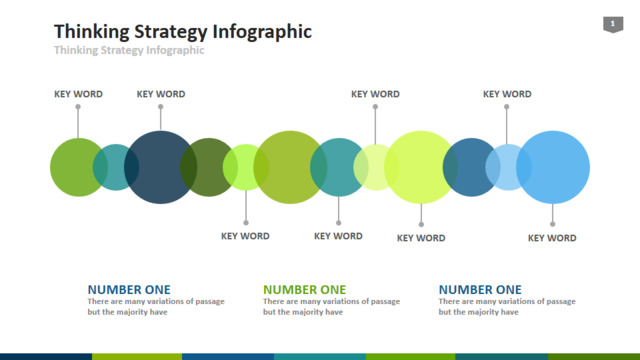 Thinking Strategy Infographic
Thinking Strategy Infographic

1

KEY WORD
KEY WORD
KEY WORD
KEY WORD

KEY WORD
KEY WORD
KEY WORD
KEY WORD

NUMBER ONE
There are many variations of passage but the majority have

NUMBER ONE
There are many variations of passage but the majority have

NUMBER ONE
There are many variations of passage but the majority have